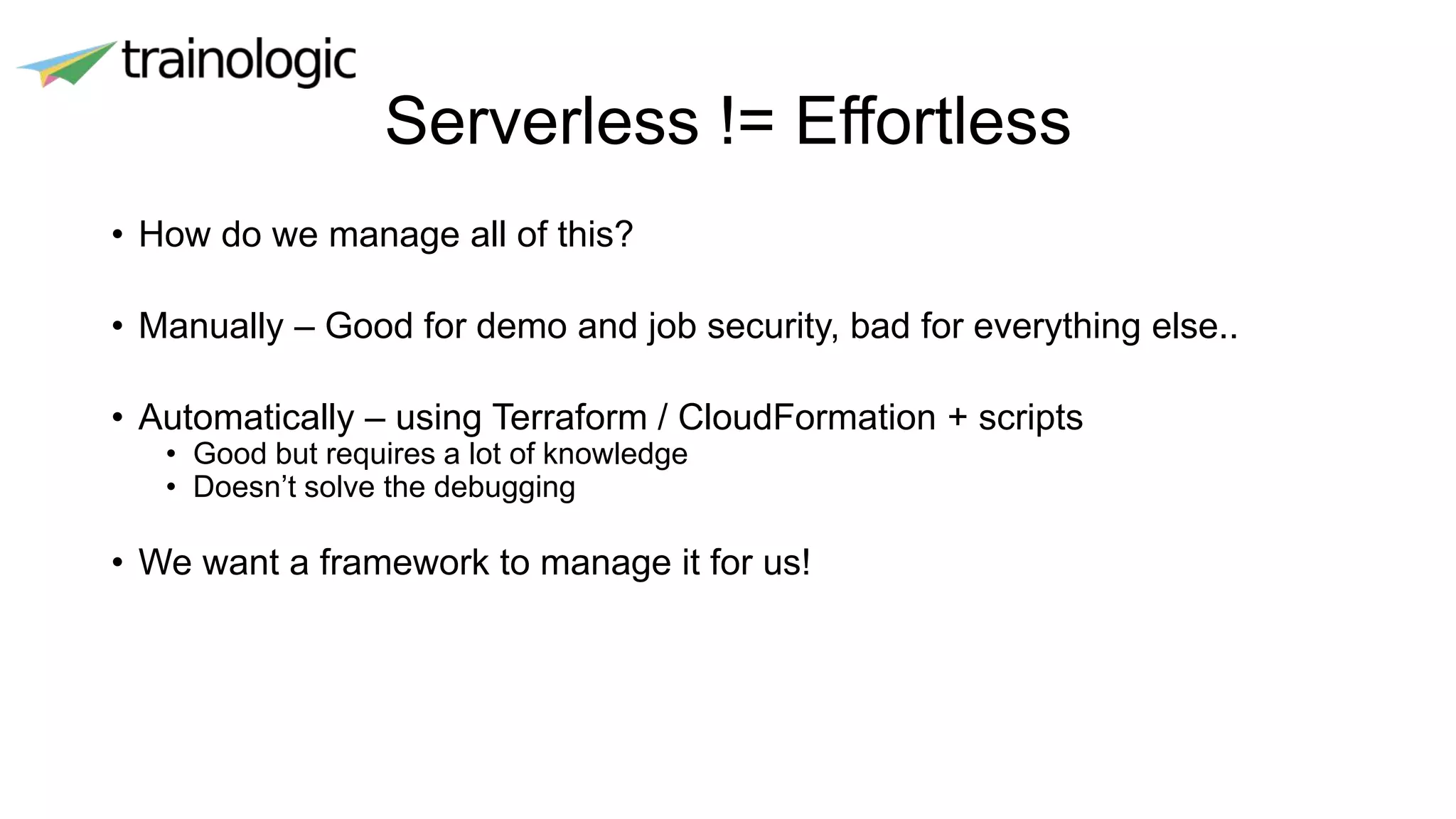 trainologic

Serverless != Effortless

• How do we manage all of this?

• Manually – Good for demo and job security, bad for everything else..

• Automatically – using Terraform / CloudFormation + scripts
  • Good but requires a lot of knowledge
  • Doesn’t solve the debugging

• We want a framework to manage it for us!